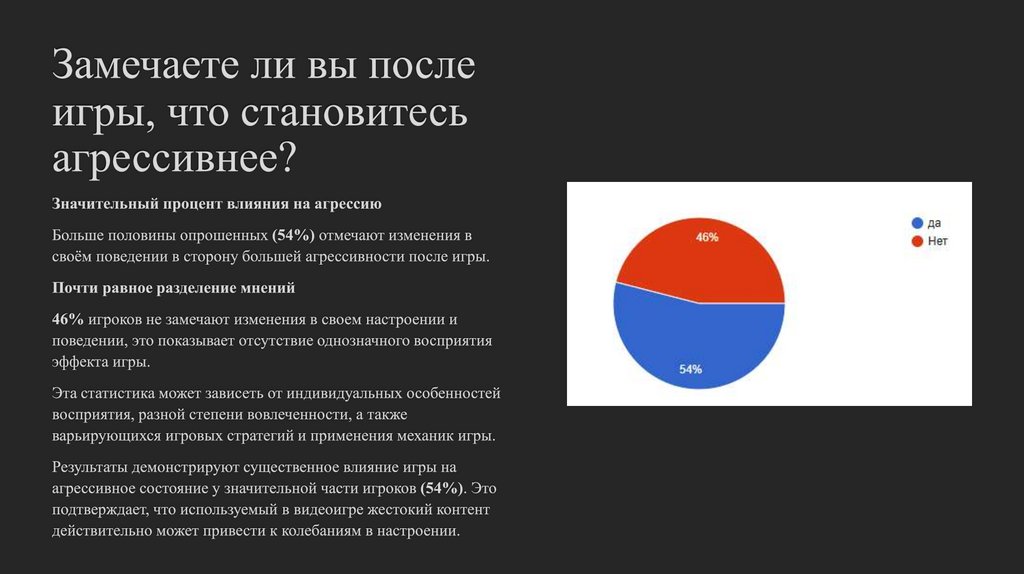 Замечаете ли вы после игры, что становитесь агрессивнее?

Значительный процент влияния на агрессию

Больше половины опрошенных (54%) отмечают изменения в своём поведении в сторону большей агрессивности после игры.

Почти равное разделение мнений

46% игроков не замечают изменения в своем настроении и поведении, это показывает отсутствие однозначного восприятия эффекта игры.

Эта статистика может зависеть от индивидуальных особенностей восприятия, разной степени вовлеченности, а также варьирующихся игровых стратегий и применения механик игры.

Результаты демонстрируют существенное влияние игры на агрессивное состояние у значительной части игроков (54%). Это подтверждает, что используемый в видеоигре жестокий контент действительно может привести к колебаниям в настроении.

46%

54%

да
Нет